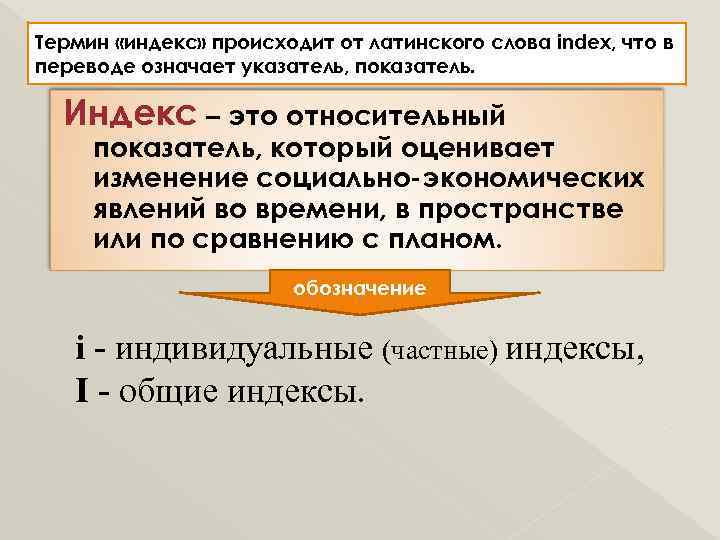 Термин «индекс» происходит от латинского слова index, что в переводе означает указатель, показатель.

Индекс – это относительный показатель, который оценивает изменение социально-экономических явлений во времени, в пространстве или по сравнению с планом.

обозначение

i - индивидуальные (частные) индексы,
I - общие индексы.